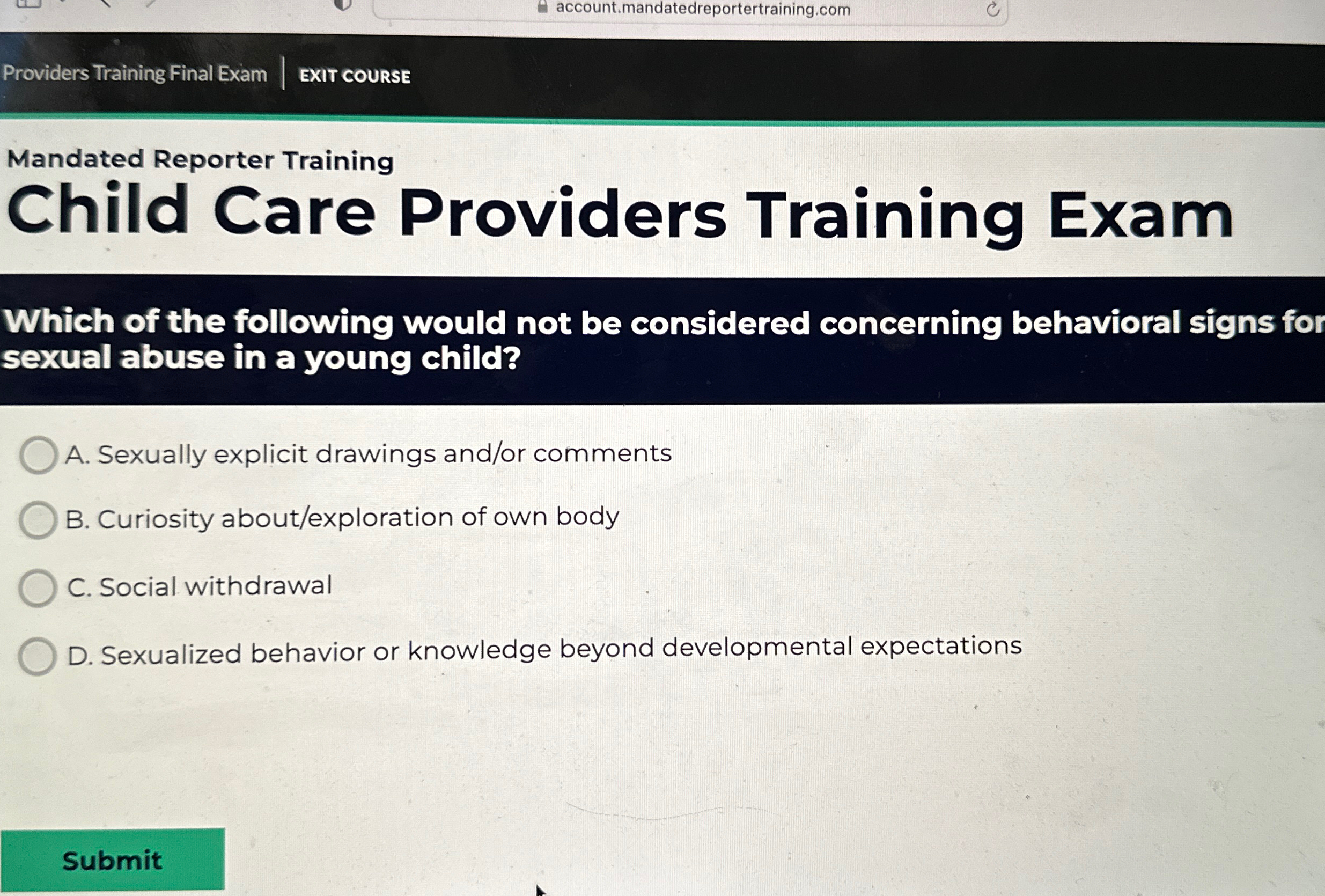 account.mandatedreportertraining.com

Providers Training Final Exam | EXIT COURSE

Mandated Reporter Training
Child Care Providers Training Exam

Which of the following would not be considered concerning behavioral signs for sexual abuse in a young child?

A. Sexually explicit drawings and/or comments

B. Curiosity about/exploration of own body

C. Social withdrawal

D. Sexualized behavior or knowledge beyond developmental expectations

Submit